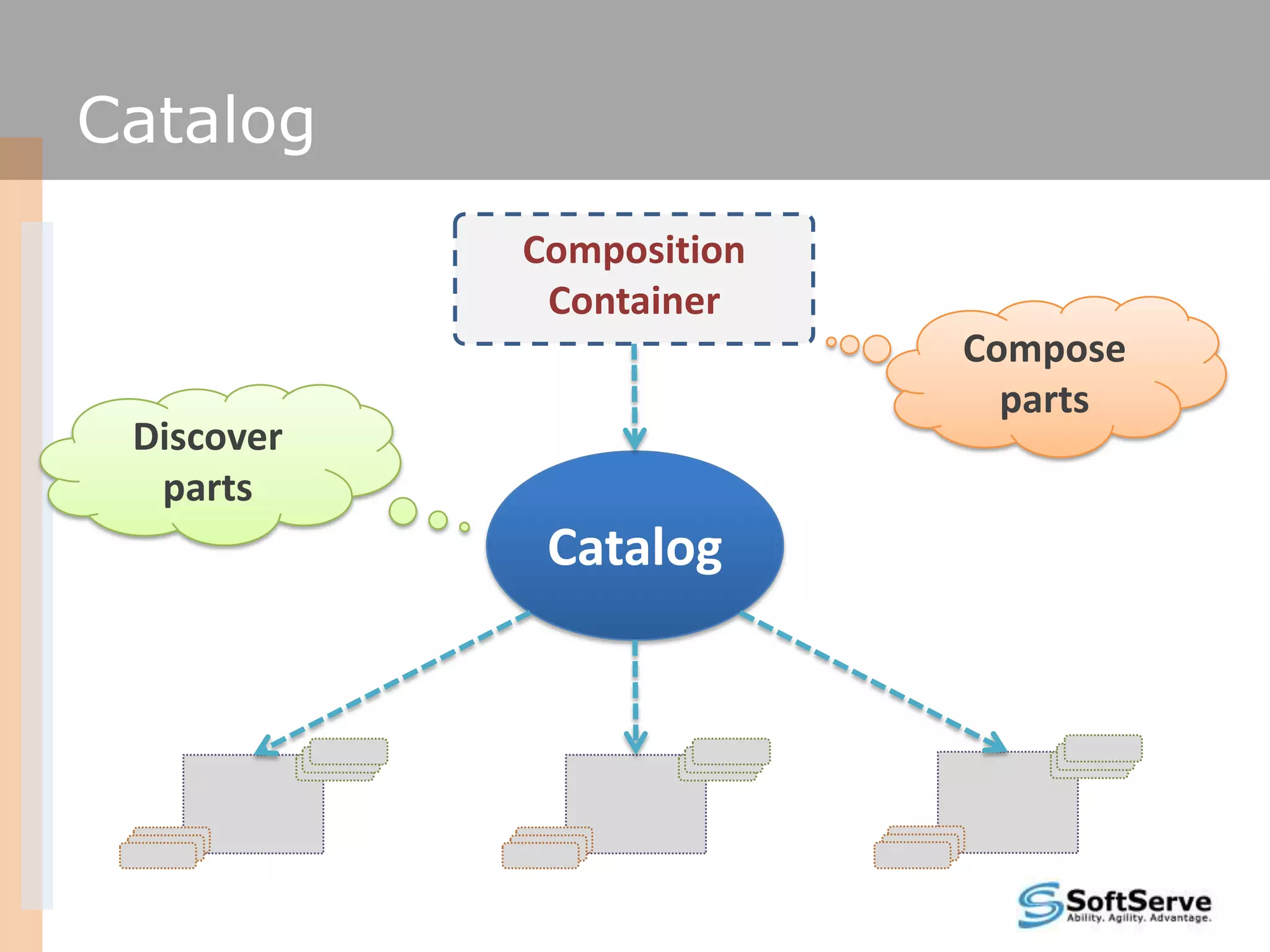 Catalog

Composition Container

Compose parts

Discover parts

Catalog

SoftServe
Ability. Agility. Advantage.